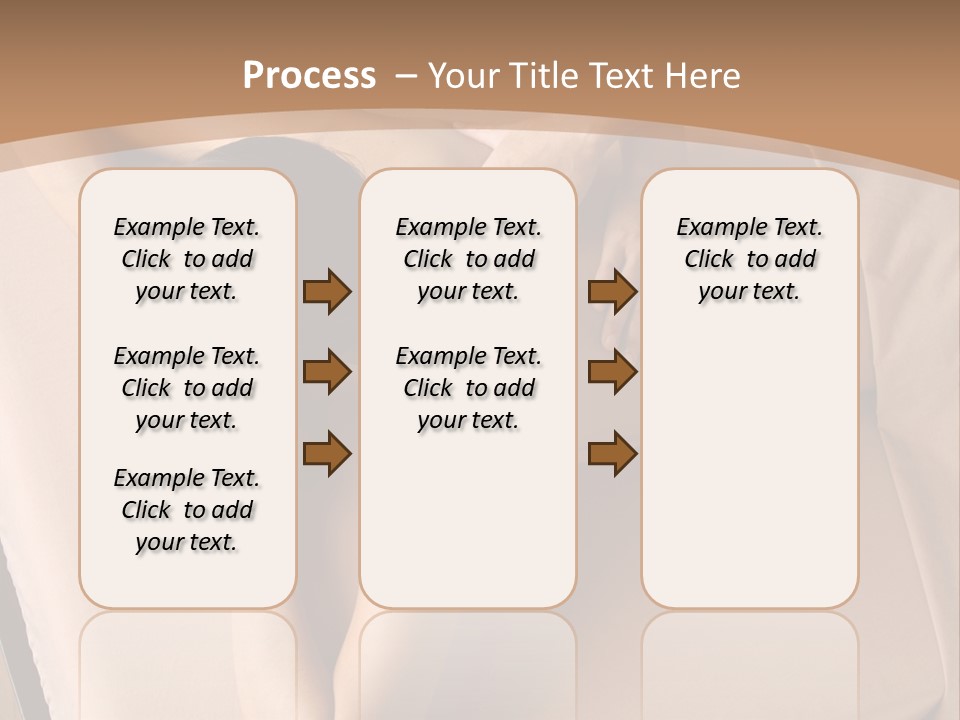 Process – Your Title Text Here

Example Text. Click to add your text.

Example Text. Click to add your text.

Example Text. Click to add your text.

Example Text. Click to add your text.

Example Text. Click to add your text.

Example Text. Click to add your text.